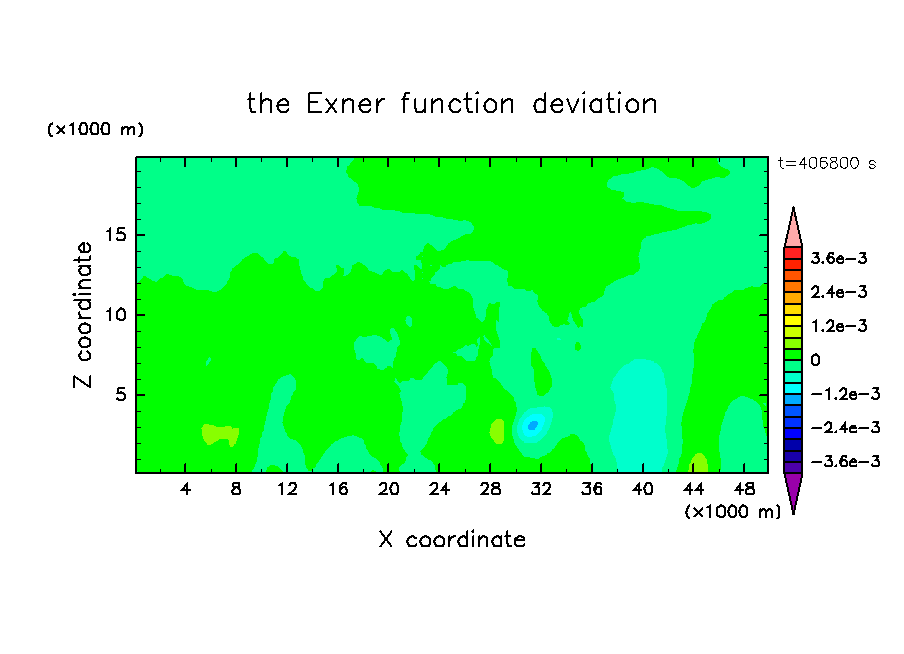 the Exner function deviation

(×1000 m)

t=406800 s

Z coordinate

15
10
5

4 8 12 16 20 24 28 32 36 40 44 48

(×1000 m)

X coordinate

3.6e−3
2.4e−3
1.2e−3
0
−1.2e−3
−2.4e−3
−3.6e−3